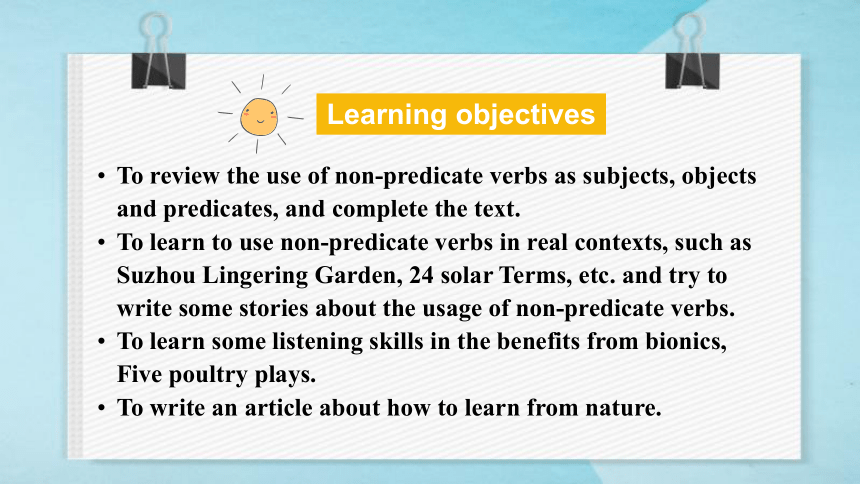 Learning objectives

• To review the use of non-predicate verbs as subjects, objects and predicates, and complete the text.
• To learn to use non-predicate verbs in real contexts, such as Suzhou Lingering Garden, 24 solar Terms, etc. and try to write some stories about the usage of non-predicate verbs.
• To learn some listening skills in the benefits from bionics, Five poultry plays.
• To write an article about how to learn from nature.